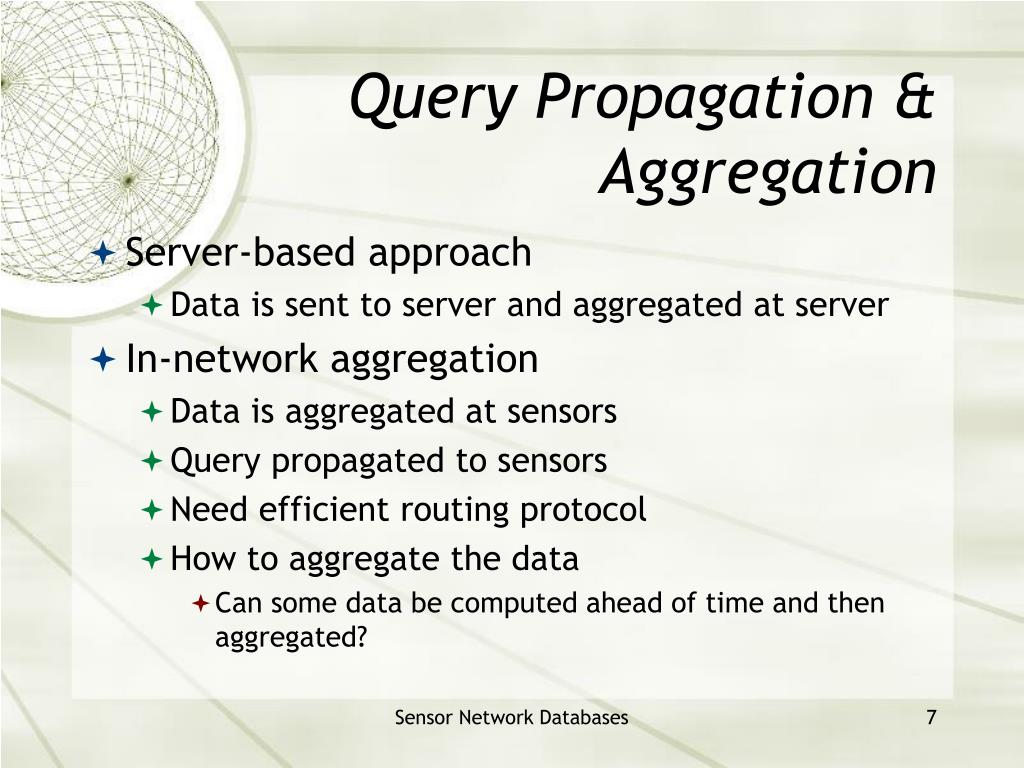 Query Propagation & Aggregation

Server-based approach

Data is sent to server and aggregated at server

In-network aggregation

Data is aggregated at sensors

Query propagated to sensors

Need efficient routing protocol

How to aggregate the data

Can some data be computed ahead of time and then aggregated?

Sensor Network Databases

7